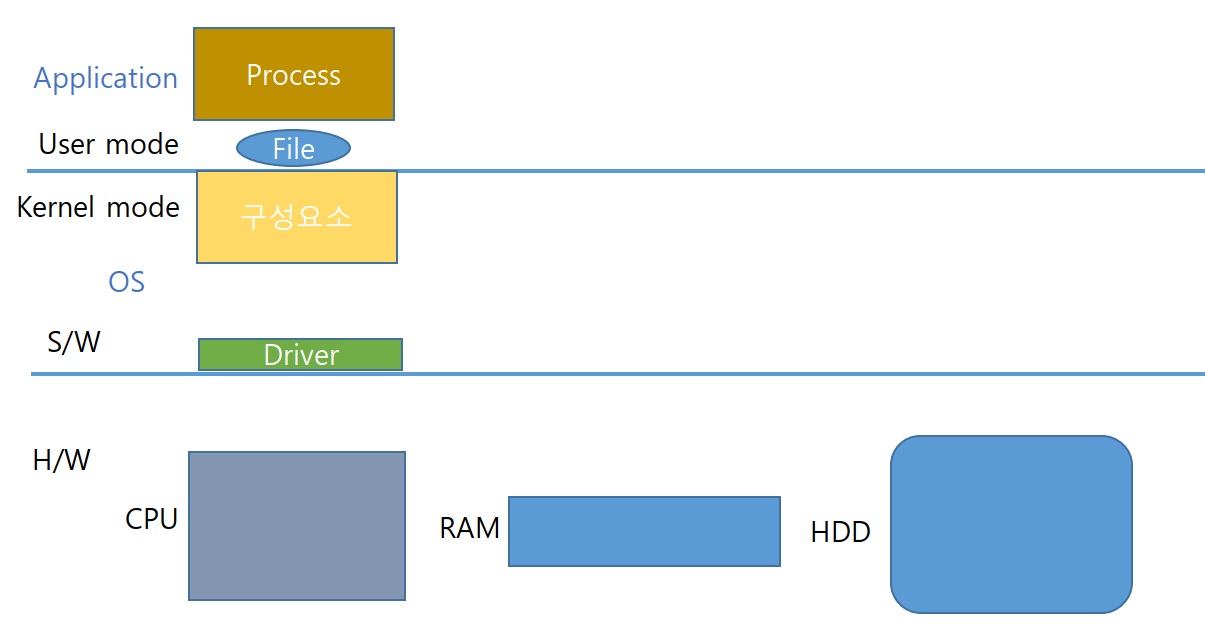 Application
Process
User mode
File
Kernel mode
구성요소
OS
S/W
Driver
H/W
CPU
RAM
HDD